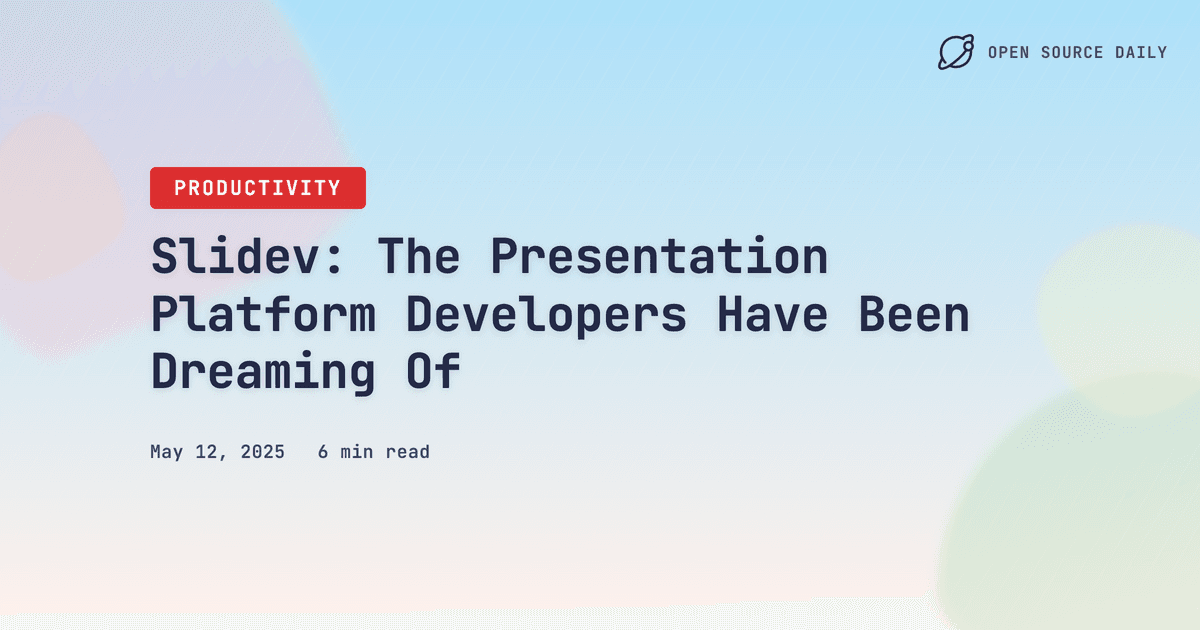 OPEN SOURCE DAILY

PRODUCTIVITY

Slidev: The Presentation Platform Developers Have Been Dreaming Of

May 12, 2025 6 min read